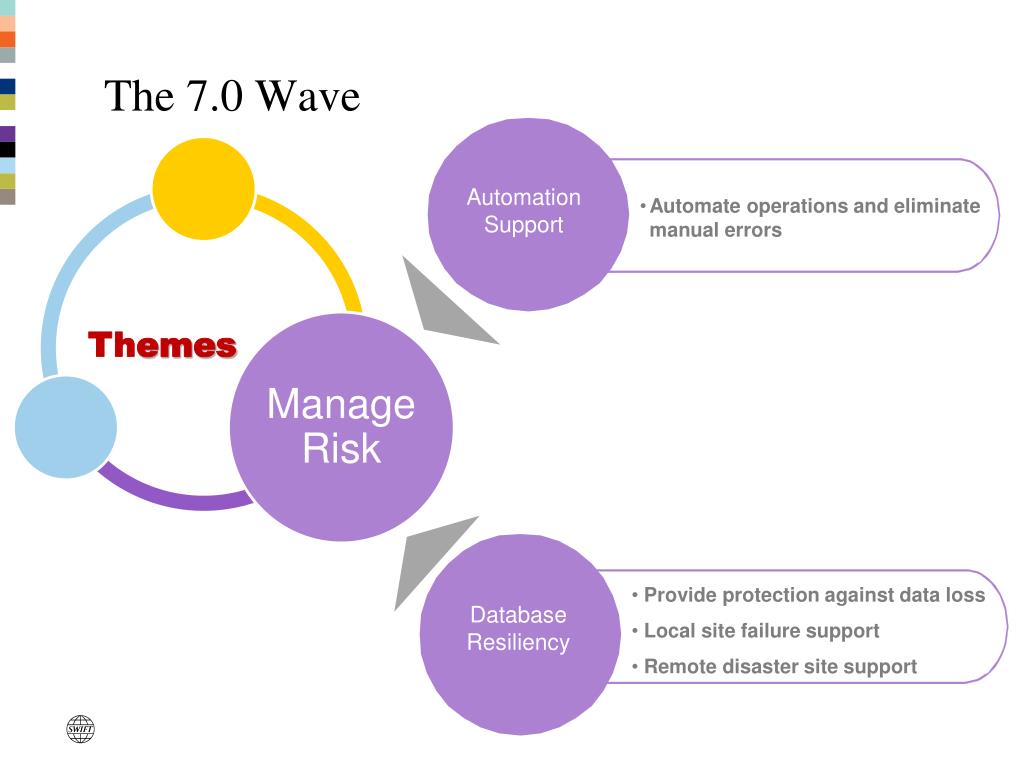 The 7.0 Wave

Themes

Manage Risk

Automation Support

• Automate operations and eliminate manual errors

Database Resiliency

• Provide protection against data loss
• Local site failure support
• Remote disaster site support

SWIFT